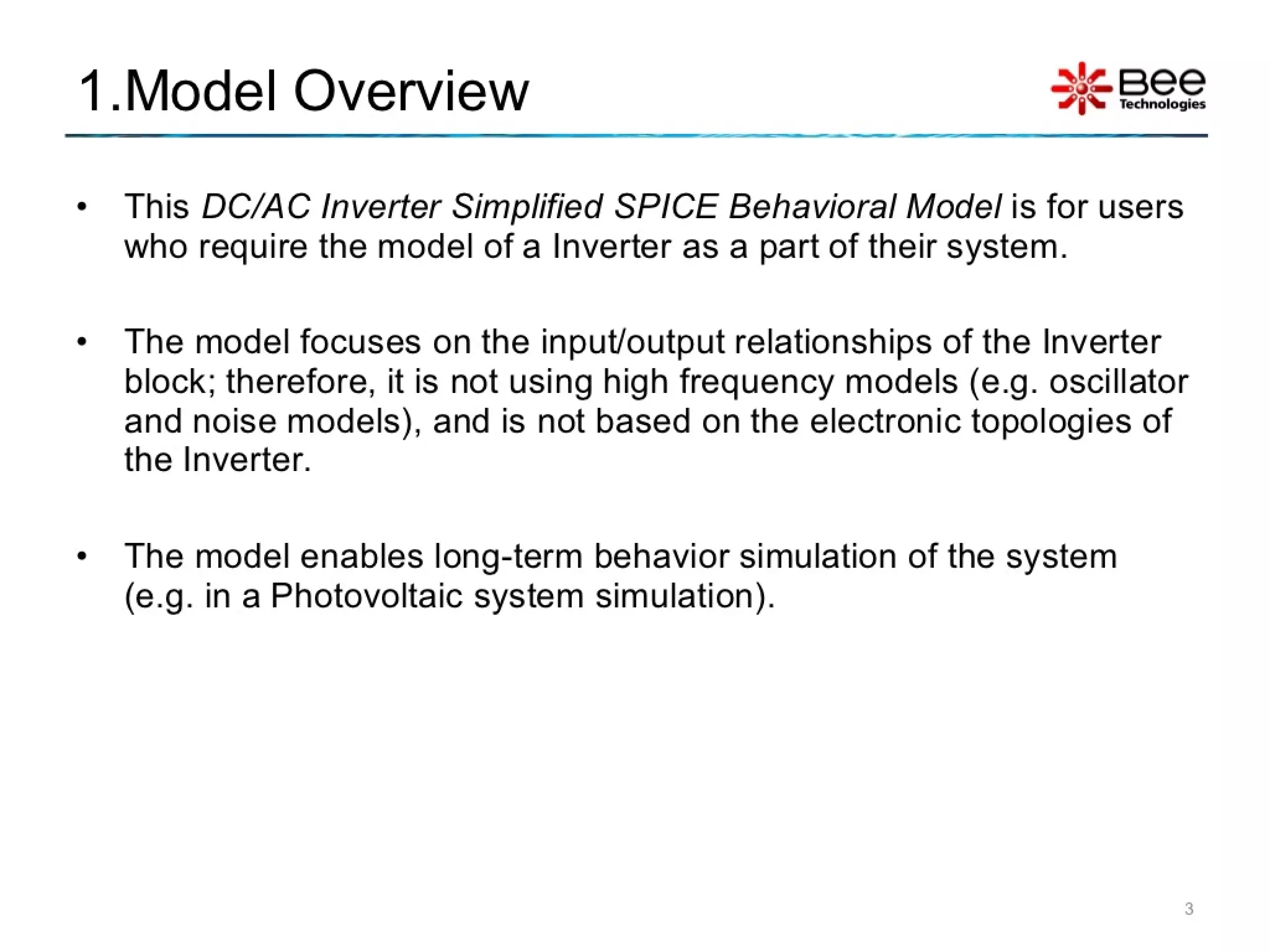 1.Model Overview

Bee Technologies

• This DC/AC Inverter Simplified SPICE Behavioral Model is for users who require the model of a Inverter as a part of their system.

• The model focuses on the input/output relationships of the Inverter block; therefore, it is not using high frequency models (e.g. oscillator and noise models), and is not based on the electronic topologies of the Inverter.

• The model enables long-term behavior simulation of the system (e.g. in a Photovoltaic system simulation).

3